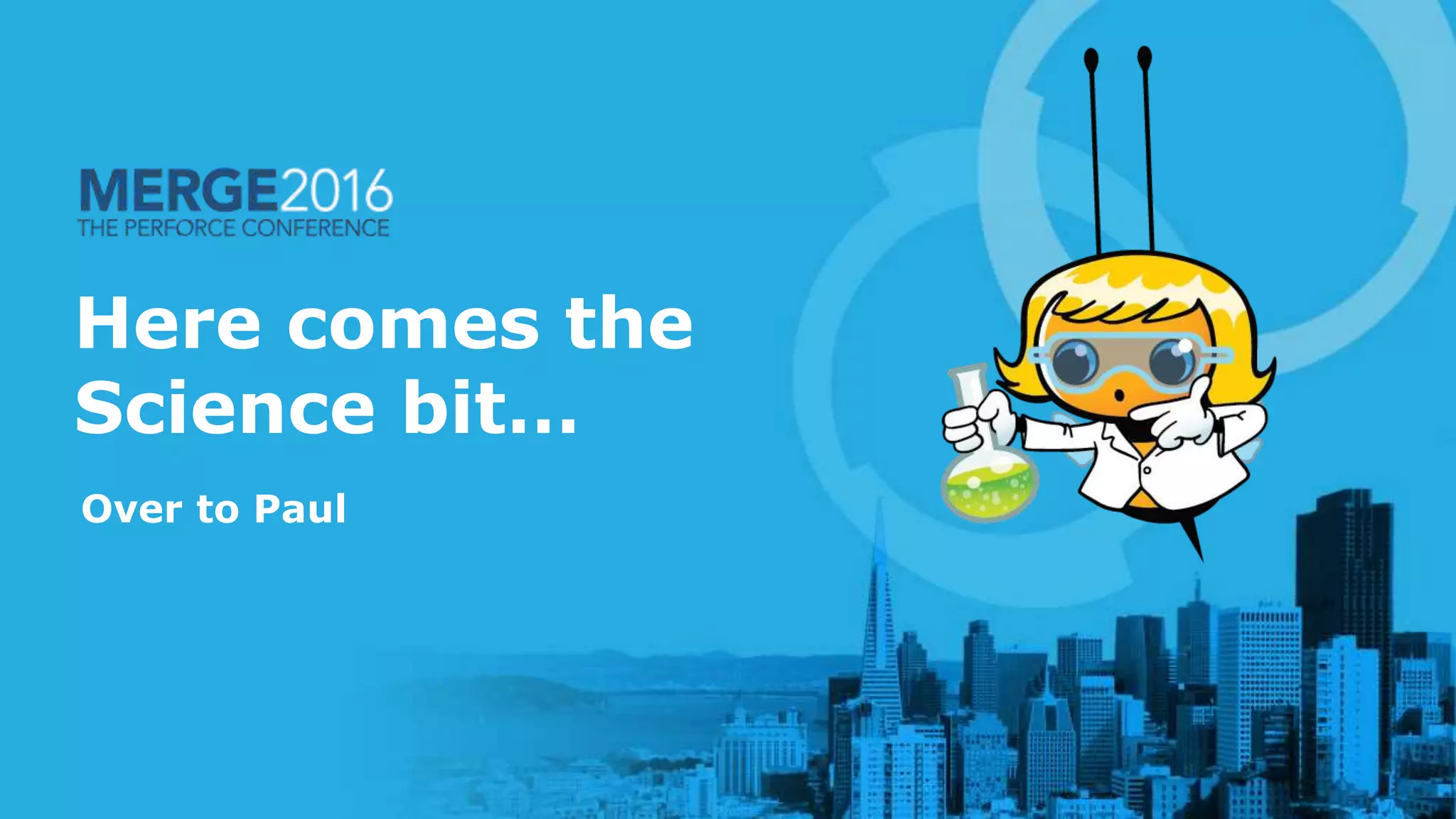 MERGE2016
THE PERFORCE CONFERENCE

Here comes the Science bit…

Over to Paul